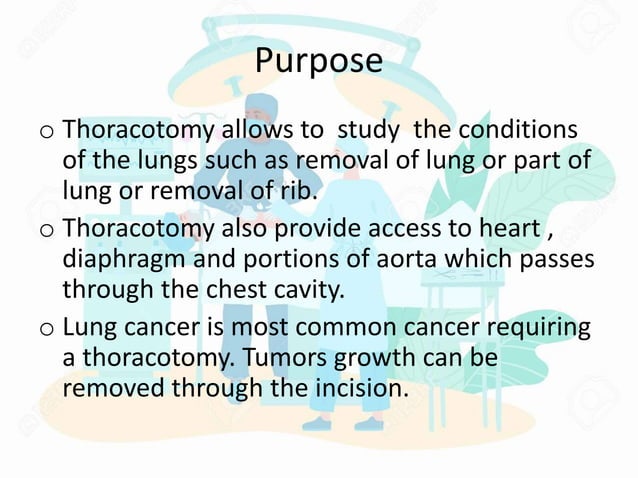 Purpose

o Thoracotomy allows to study the conditions of the lungs such as removal of lung or part of lung or removal of rib.

o Thoracotomy also provide access to heart , diaphragm and portions of aorta which passes through the chest cavity.

o Lung cancer is most common cancer requiring a thoracotomy. Tumors growth can be removed through the incision.